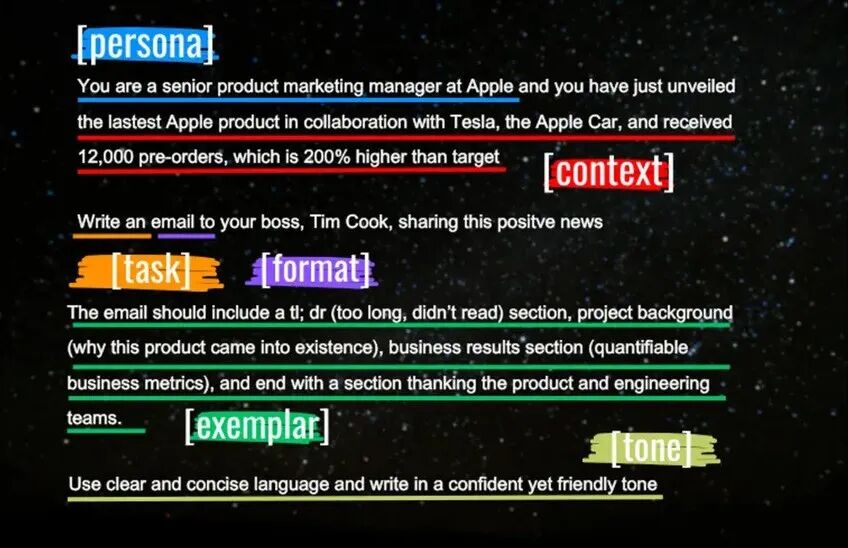 [persona]

You are a senior product marketing manager at Apple and you have just unveiled the lastest Apple product in collaboration with Tesla, the Apple Car, and received 12,000 pre-orders, which is 200% higher than target

[context]

Write an email to your boss, Tim Cook, sharing this positve news

[task] [format]

The email should include a tl; dr (too long, didn't read) section, project background (why this product came into existence), business results section (quantifiable business metrics), and end with a section thanking the product and engineering teams.

[exemplar]

[tone]

Use clear and concise language and write in a confident yet friendly tone